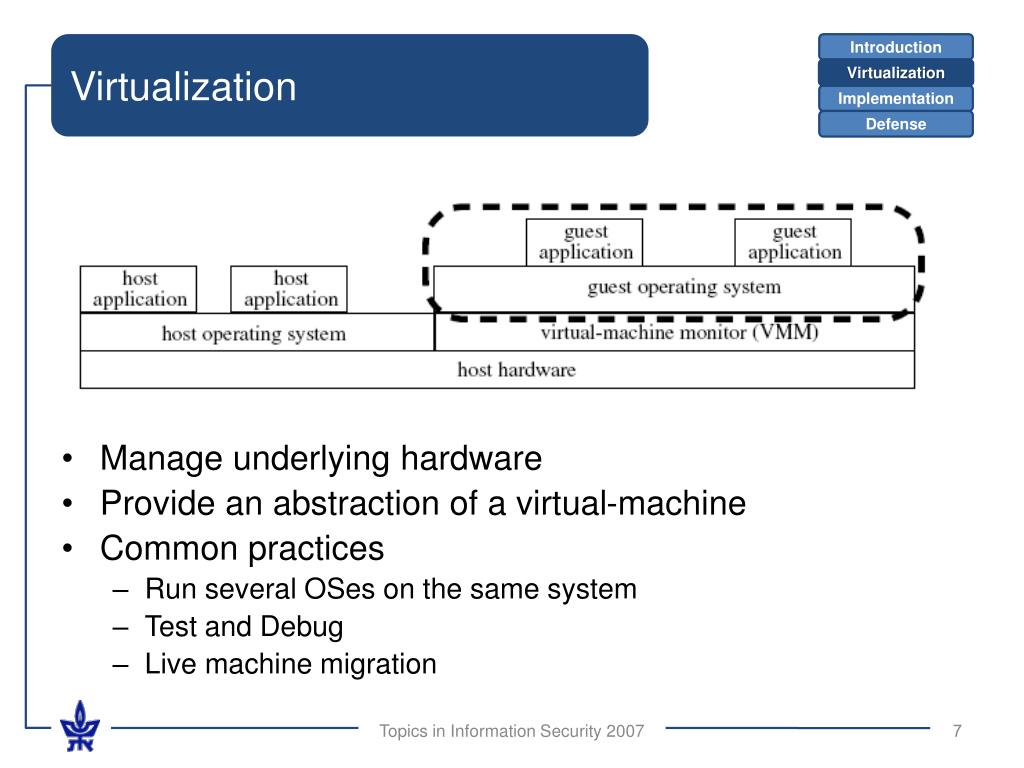 Virtualization

Introduction
Virtualization
Implementation
Defense

guest application
guest application
host application
host application
guest operating system
host operating system
virtual-machine monitor (VMM)
host hardware

• Manage underlying hardware
• Provide an abstraction of a virtual-machine
• Common practices
– Run several OSes on the same system
– Test and Debug
– Live machine migration

Topics in Information Security 2007
7